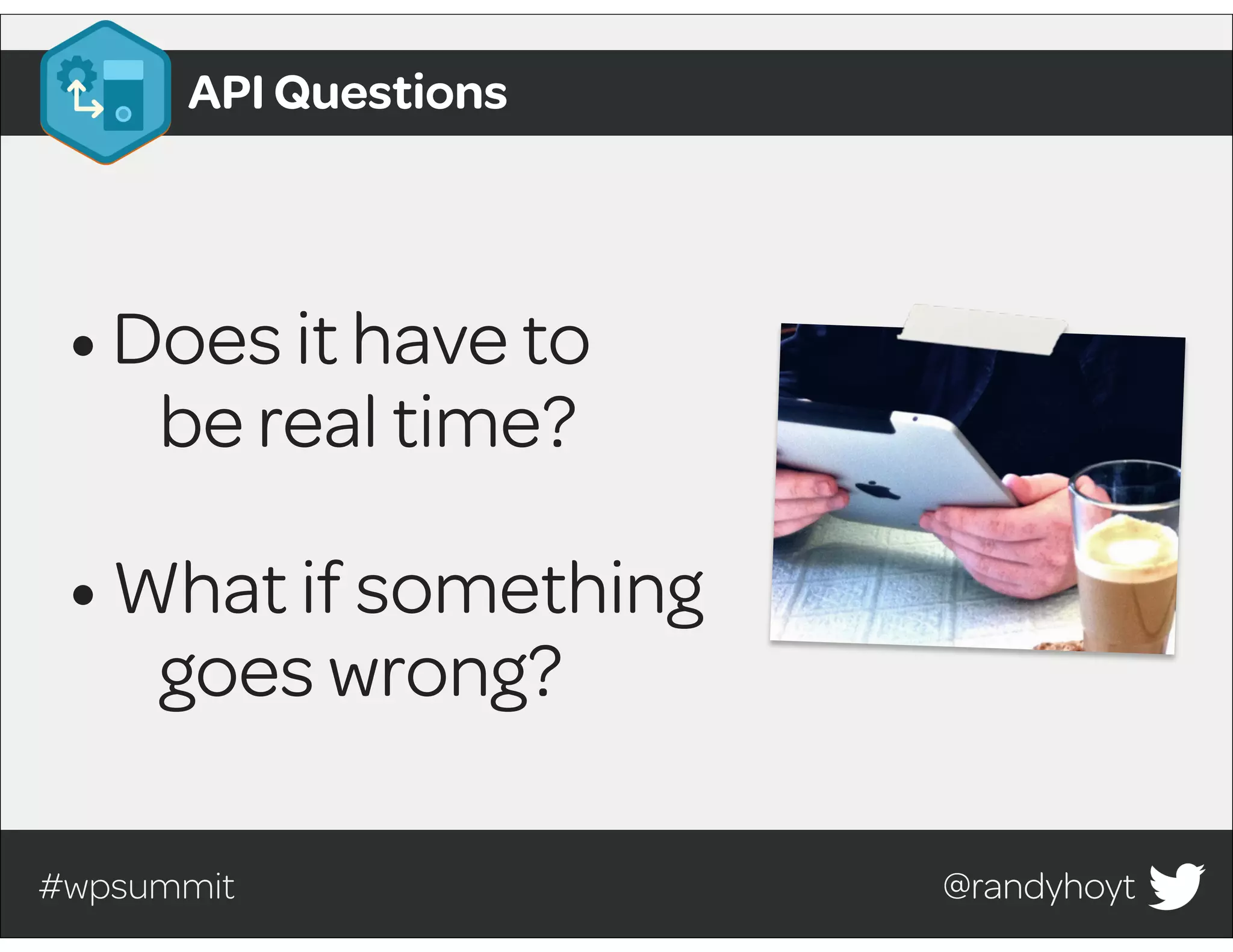 API Questions

• Does it have to be real time?

• What if something goes wrong?

#wpsummit

@randyhoyt